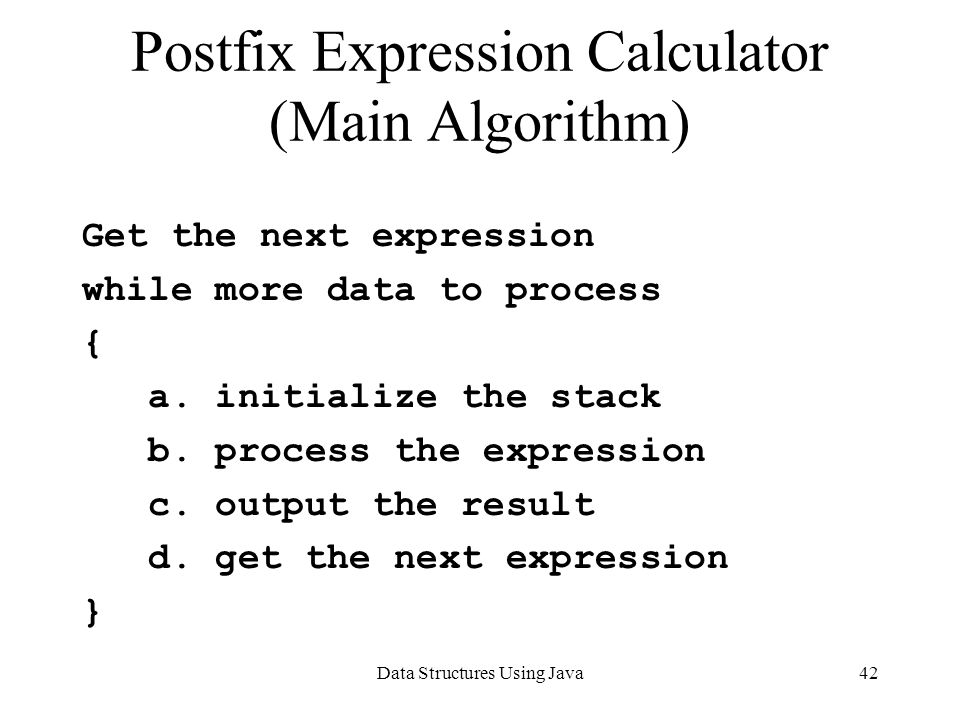 Postfix Expression Calculator (Main Algorithm)

Get the next expression
while more data to process
{
a. initialize the stack
b. process the expression
c. output the result
d. get the next expression
}

Data Structures Using Java

42